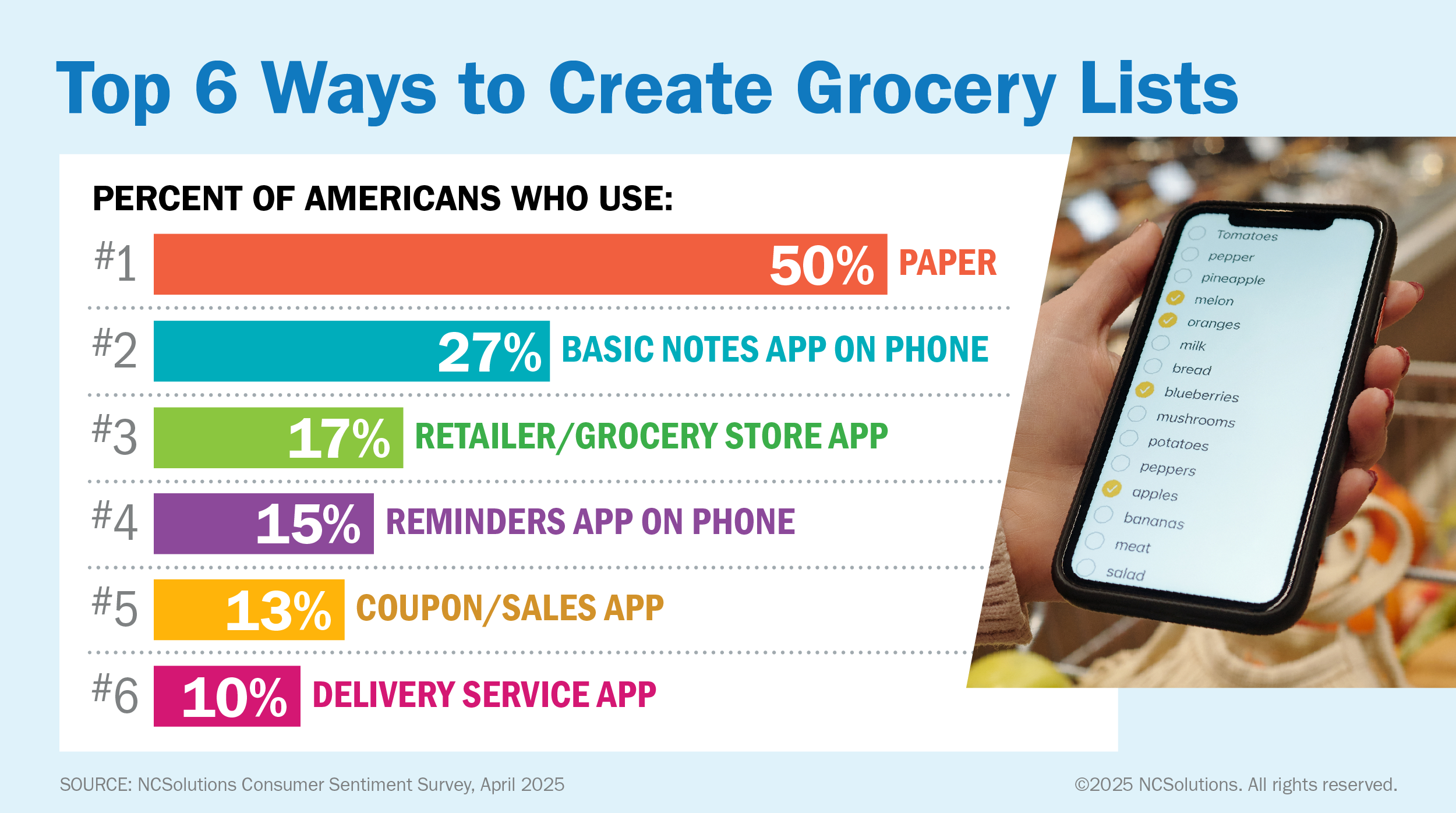 Top 6 Ways to Create Grocery Lists

PERCENT OF AMERICANS WHO USE:

#1 50% PAPER

#2 27% BASIC NOTES APP ON PHONE

#3 17% RETAILER/GROCERY STORE APP

#4 15% REMINDERS APP ON PHONE

#5 13% COUPON/SALES APP

#6 10% DELIVERY SERVICE APP

Tomatoes
pepper
pineapple
melon
oranges
milk
bread
blueberries
mushrooms
potatoes
peppers
apples
bananas
meat
salad

SOURCE: NCSolutions Consumer Sentiment Survey, April 2025

©2025 NCSolutions. All rights reserved.